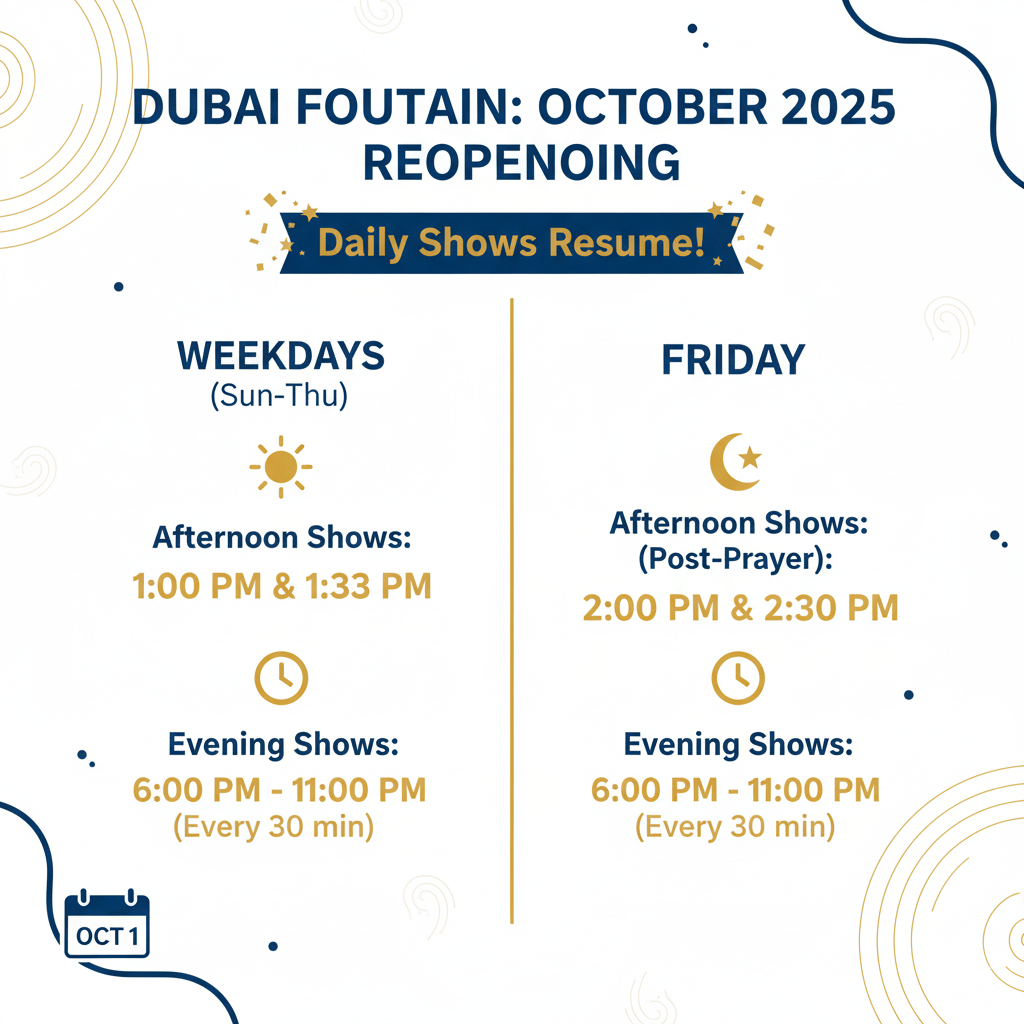 DUBAI FOUTAIN: OCTOBER 2025 REOPENOING

Daily Shows Resume!

WEEKDAYS
(Sun-Thu)

Afternoon Shows:
1:00 PM & 1:33 PM

Evening Shows:
6:00 PM - 11:00 PM
(Every 30 min)

FRIDAY

Afternoon Shows:
(Post-Prayer):
2:00 PM & 2:30 PM

Evening Shows:
6:00 PM - 11:00 PM
(Every 30 min)

OCT 1